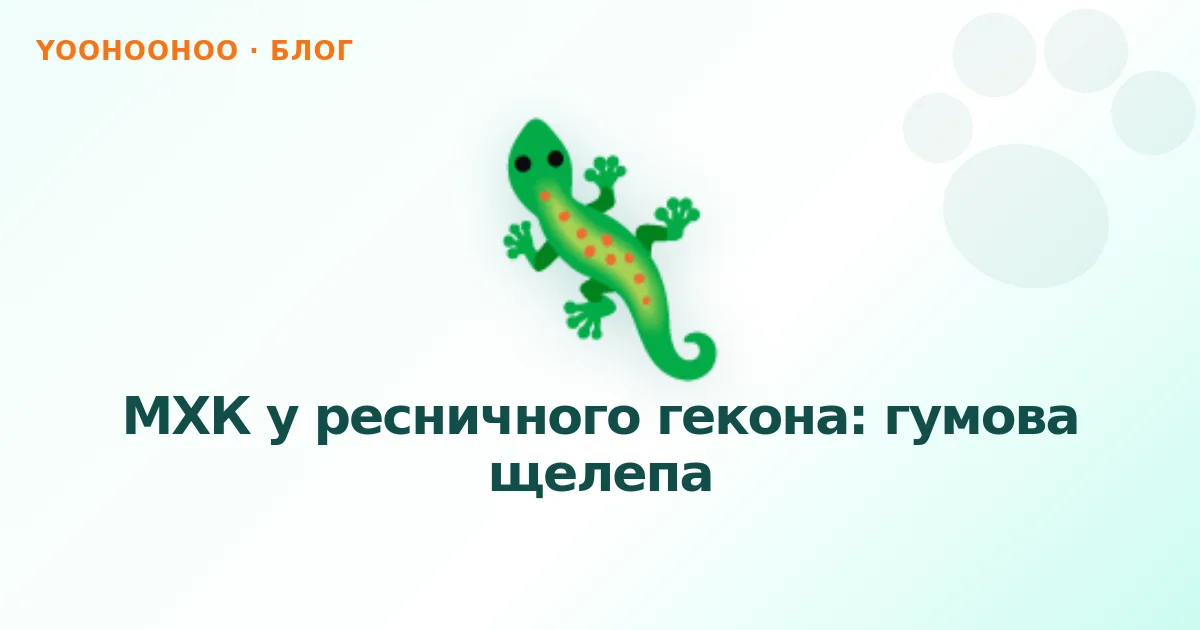 YOOHOOHOO · БЛОГ

МХК у ресничного гекона: гумова щелепа